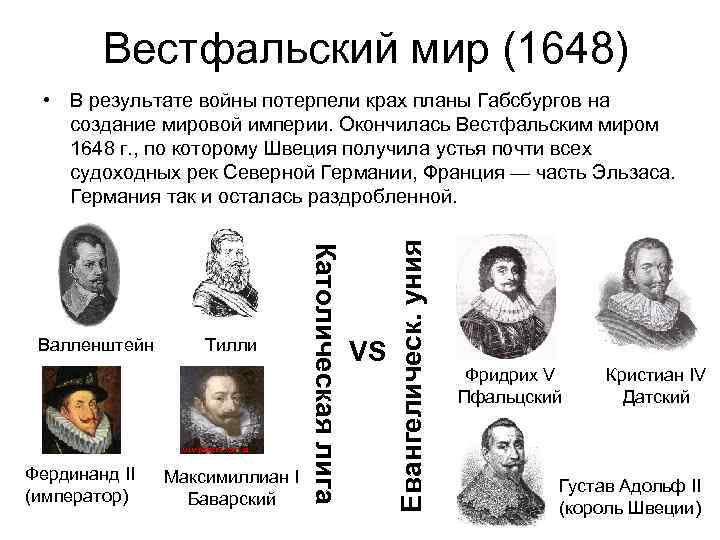 Вестфальский мир (1648)

• В результате войны потерпели крах планы Габсбургов на создание мировой империи. Окончилась Вестфальским миром 1648 г., по которому Швеция получила устья почти всех судоходных рек Северной Германии, Франция — часть Эльзаса. Германия так и осталась раздробленной.

Валленштейн

Тилли

Фердинанд II (император)

Максимиллиан I Баварский

Католическая лига

VS

Евангелическ. уния

Фридрих V Пфальцский

Кристиан IV Датский

Густав Адольф II (король Швеции)